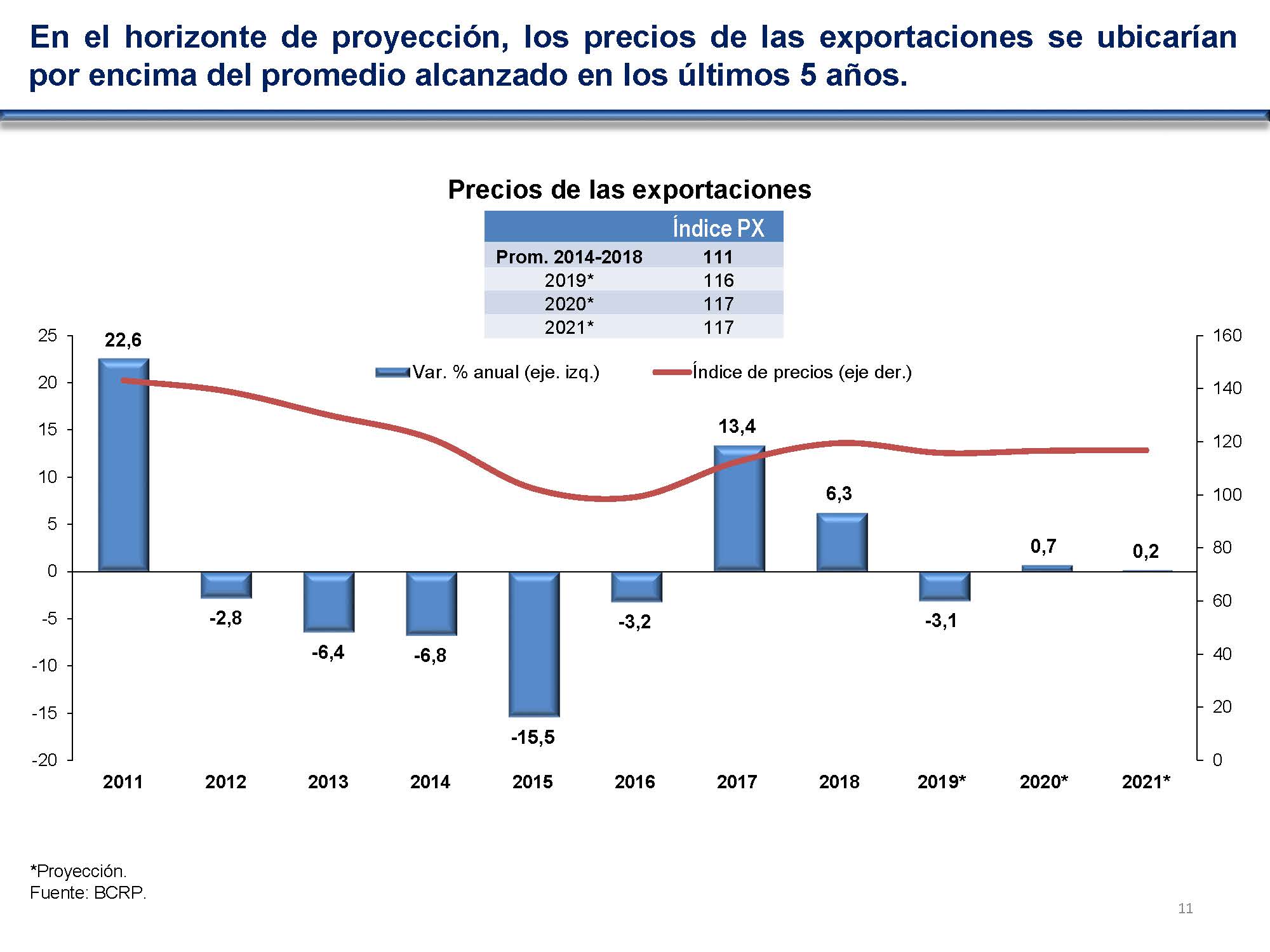 En el horizonte de proyección, los precios de las exportaciones se ubicarían por encima del promedio alcanzado en los últimos 5 años.

Precios de las exportaciones

| | Índice PX |
|---|---|
| Prom. 2014-2018 | 111 |
| 2019* | 116 |
| 2020* | 117 |
| 2021* | 117 |

Var. % anual (eje. izq.)
Índice de precios (eje der.)

25
20
15
10
5
0
-5
-10
-15
-20

160
140
120
100
80
60
40
20
0

22,6
-2,8
-6,4
-6,8
-15,5
-3,2
13,4
6,3
-3,1
0,7
0,2

2011
2012
2013
2014
2015
2016
2017
2018
2019*
2020*
2021*

*Proyección.
Fuente: BCRP.

11